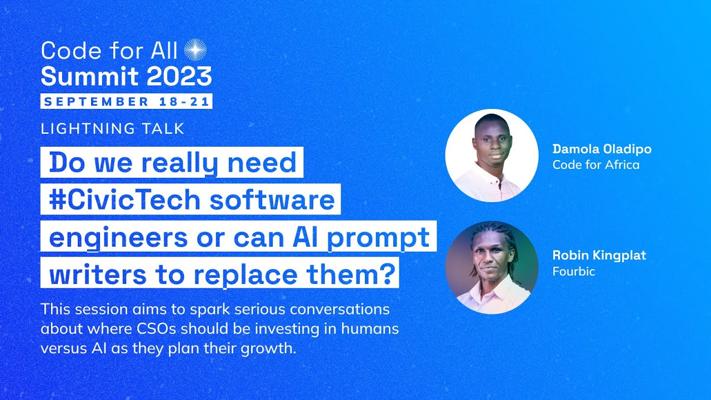 Code for All
Summit 2023
SEPTEMBER 18-21

LIGHTNING TALK

Do we really need #CivicTech software engineers or can AI prompt writers to replace them?

This session aims to spark serious conversations about where CSOs should be investing in humans versus AI as they plan their growth.

Damola Oladipo
Code for Africa

Robin Kingplat
Fourbic